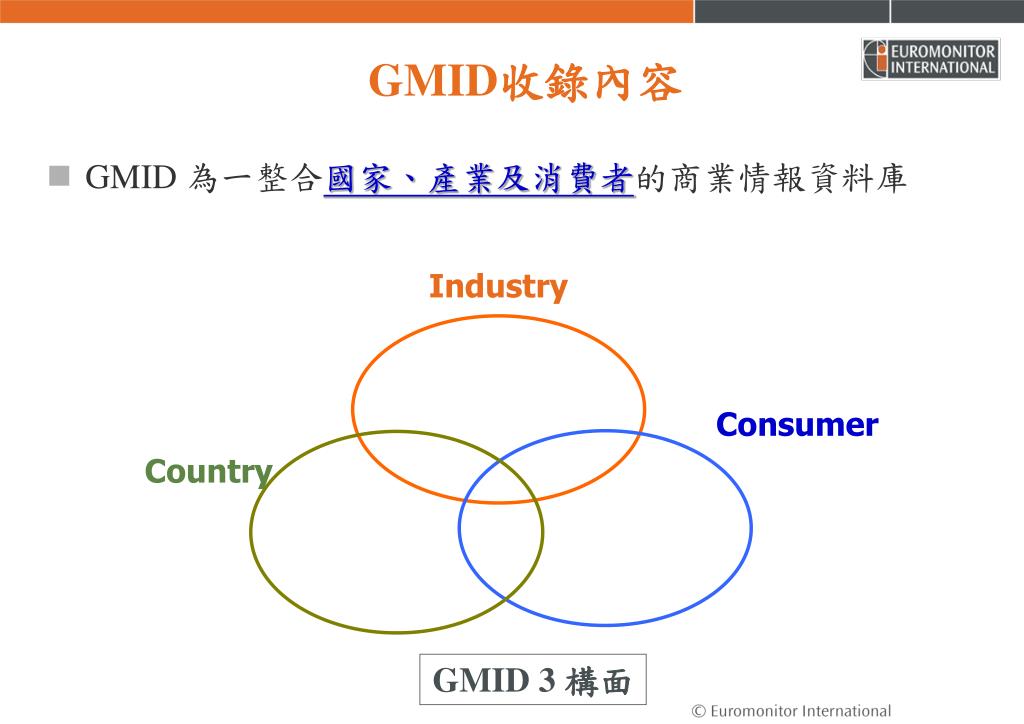 EUROMONITOR INTERNATIONAL

GMID收錄內容

GMID 為一整合國家、產業及消費者的商業情報資料庫

Industry

Consumer

Country

GMID 3 構面

© Euromonitor International